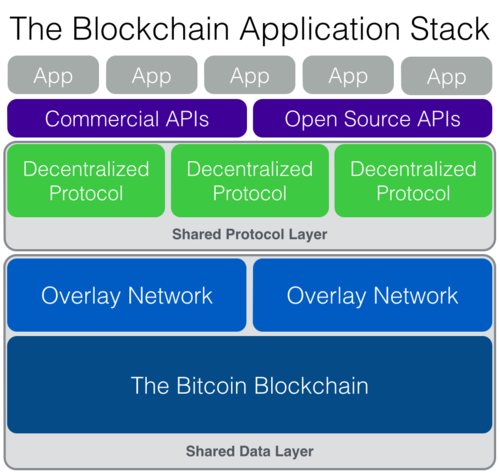 The Blockchain Application Stack

App App App App App

Commercial APIs Open Source APIs

Decentralized Protocol Decentralized Protocol Decentralized Protocol

Shared Protocol Layer

Overlay Network Overlay Network

The Bitcoin Blockchain

Shared Data Layer